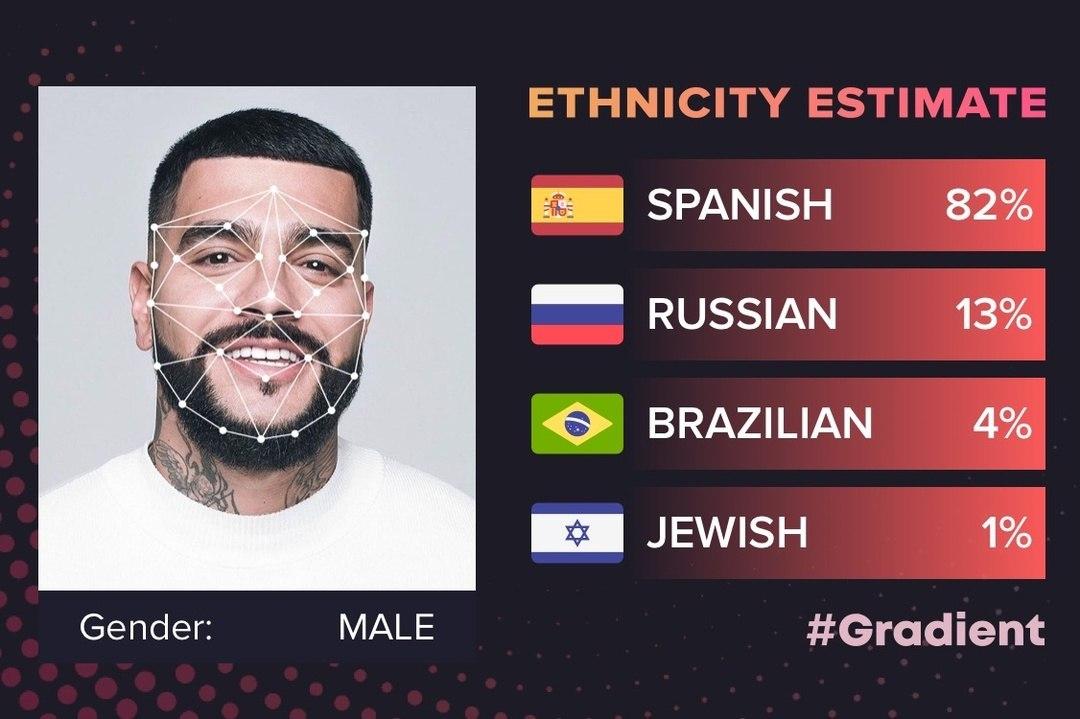 ETHNICITY ESTIMATE

SPANISH 82%

RUSSIAN 13%

BRAZILIAN 4%

JEWISH 1%

Gender: MALE

#Gradient